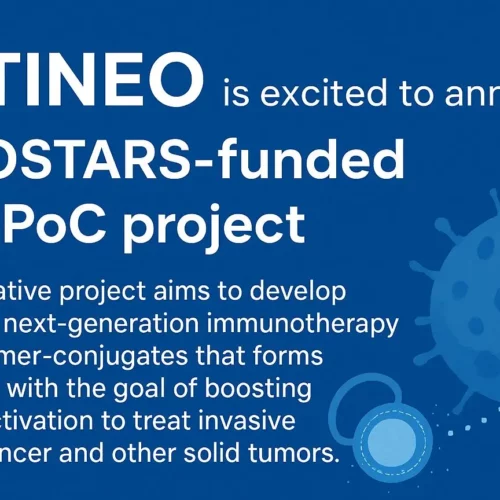 TINEO is excited to ann

OSTARS-funded

PoC project

ative project aims to develop next-generation immunotherapy mer-conjugates that forms with the goal of boosting ctivation to treat invasive ncer and other solid tumors.